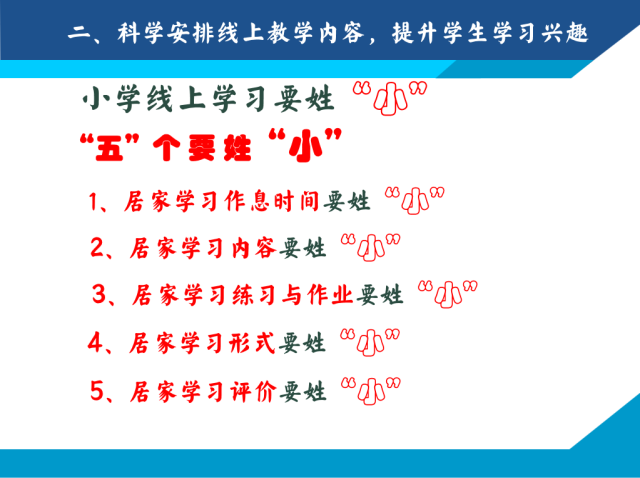 二、科学安排线上教学内容，提升学生学习兴趣

小学线上学习要姓“小”

“五”个要姓“小”

1、居家学习作息时间要姓“小”

2、居家学习内容要姓“小”

3、居家学习练习与作业要姓“小”

4、居家学习形式要姓“小”

5、居家学习评价要姓“小”